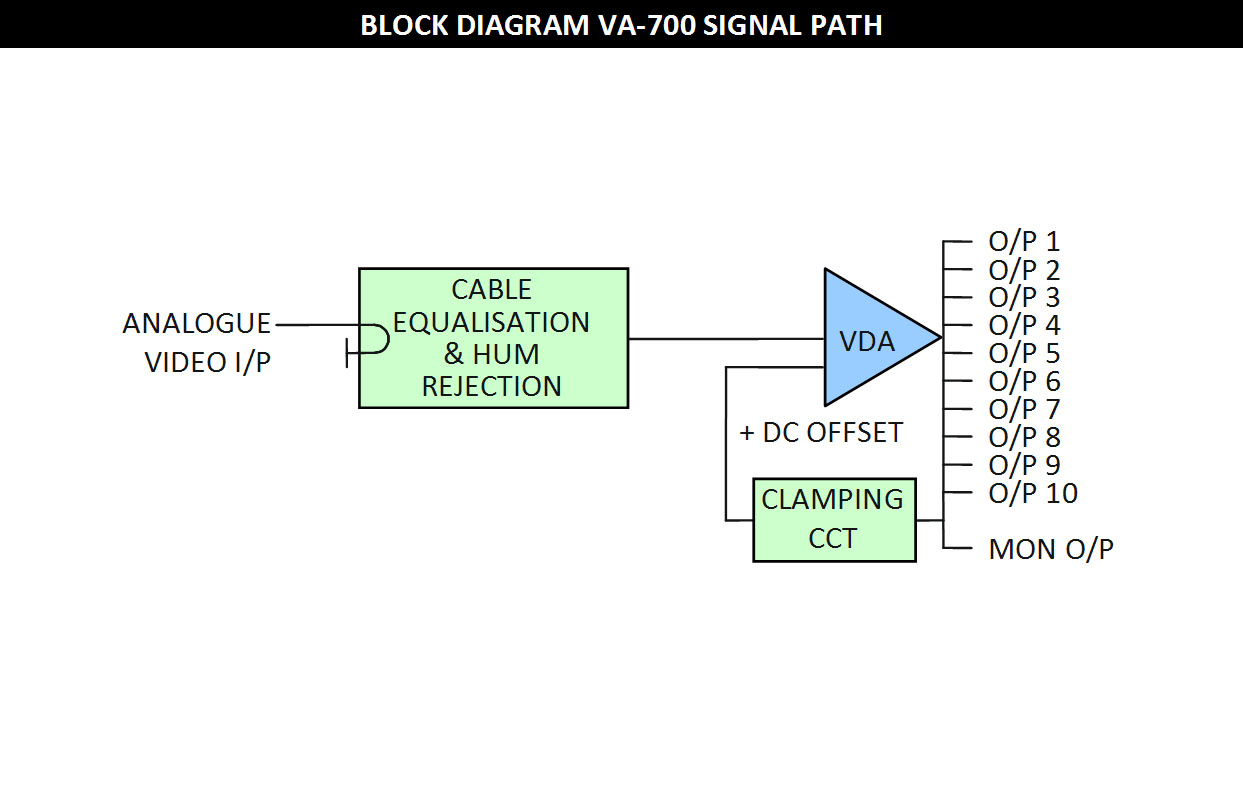 BLOCK DIAGRAM VA-700 SIGNAL PATH

ANALOGUE VIDEO I/P

CABLE EQUALISATION & HUM REJECTION

VDA

+ DC OFFSET

CLAMPING CCT

O/P 1
O/P 2
O/P 3
O/P 4
O/P 5
O/P 6
O/P 7
O/P 8
O/P 9
O/P 10
MON O/P